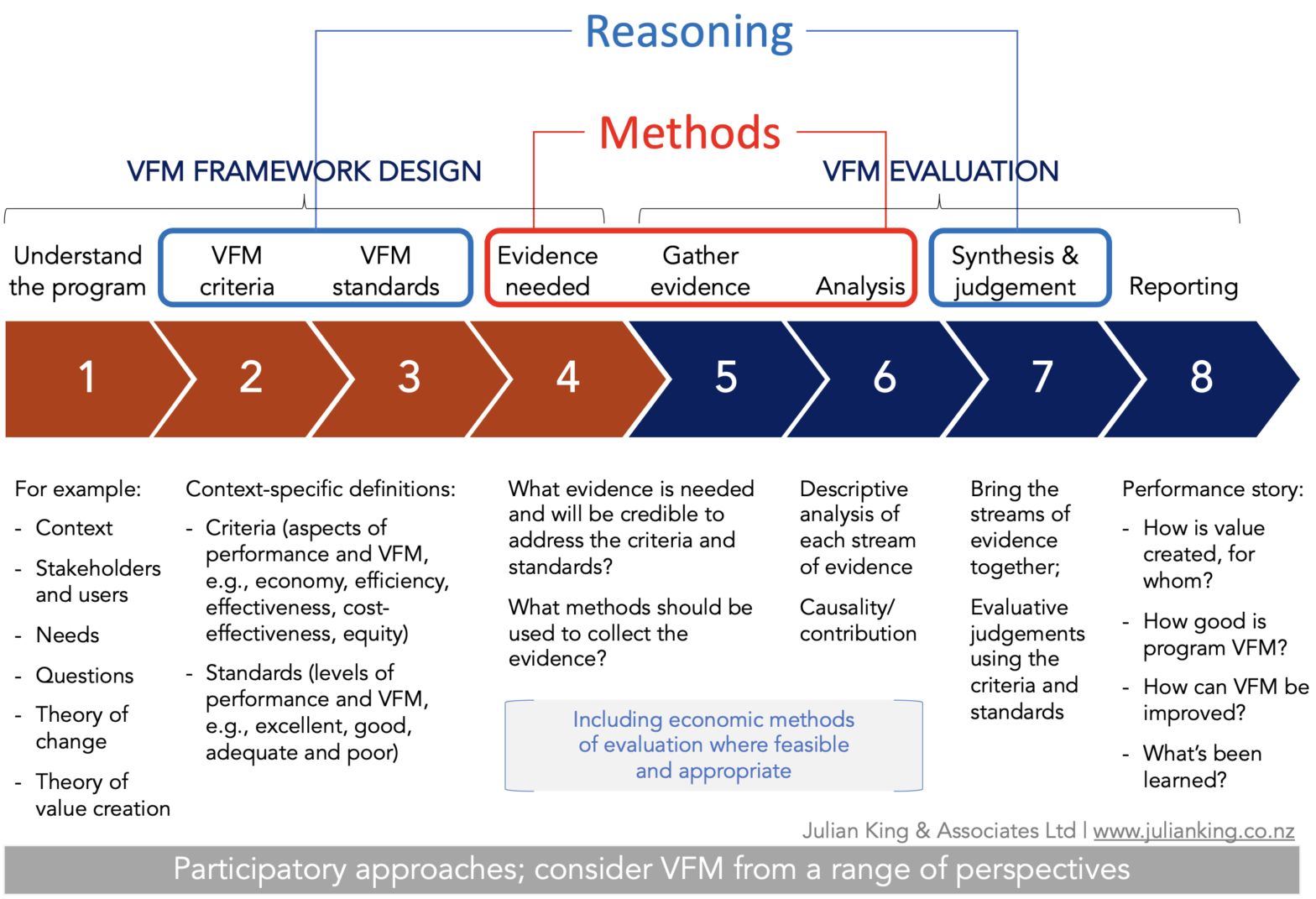 Reasoning

Methods

VFM FRAMEWORK DESIGN

VFM EVALUATION

Understand the program

VFM criteria

VFM standards

Evidence needed

Gather evidence

Analysis

Synthesis & judgement

Reporting

1 2 3 4 5 6 7 8

For example:
- Context
- Stakeholders and users
- Needs
- Questions
- Theory of change
- Theory of value creation

Context-specific definitions:
- Criteria (aspects of performance and VFM, e.g., economy, efficiency, effectiveness, cost-effectiveness, equity)
- Standards (levels of performance and VFM, e.g., excellent, good, adequate and poor)

What evidence is needed and will be credible to address the criteria and standards?

What methods should be used to collect the evidence?

Including economic methods of evaluation where feasible and appropriate

Descriptive analysis of each stream of evidence

Causality/ contribution

Bring the streams of evidence together;

Evaluative judgements using the criteria and standards

Performance story:
- How is value created, for whom?
- How good is program VFM?
- How can VFM be improved?
- What's been learned?

Julian King & Associates Ltd | www.julianking.co.nz

Participatory approaches; consider VFM from a range of perspectives